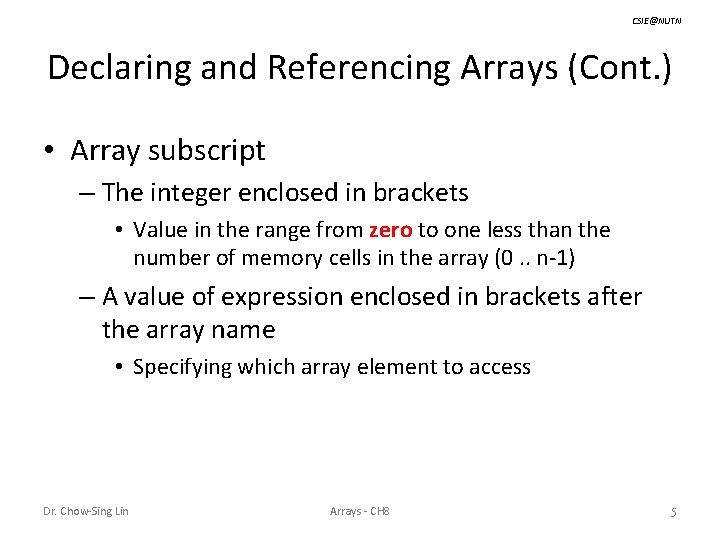 CSIE@NUTN

Declaring and Referencing Arrays (Cont.)

• Array subscript
  – The integer enclosed in brackets
    • Value in the range from zero to one less than the number of memory cells in the array (0 .. n-1)
  – A value of expression enclosed in brackets after the array name
    • Specifying which array element to access

Dr. Chow-Sing Lin

Arrays - CH8

5